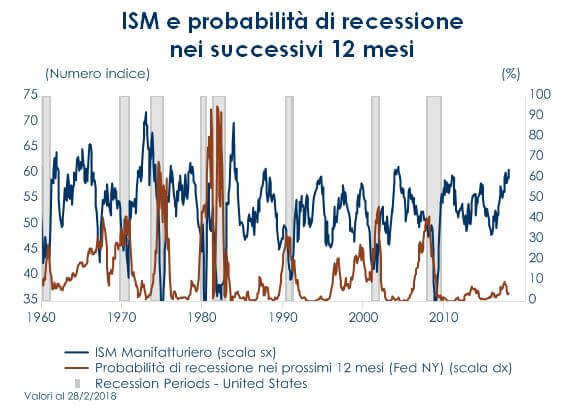 ISM e probabilità di recessione nei successivi 12 mesi

(Numero indice)

(%)

75
70
65
60
55
50
45
40
35

100
90
80
70
60
50
40
30
20
10
0

1960
1970
1980
1990
2000
2010

ISM Manifatturiero (scala sx)
Probabilità di recessione nei prossimi 12 mesi (Fed NY) (scala dx)
Recession Periods - United States

Valori al 28/2/2018